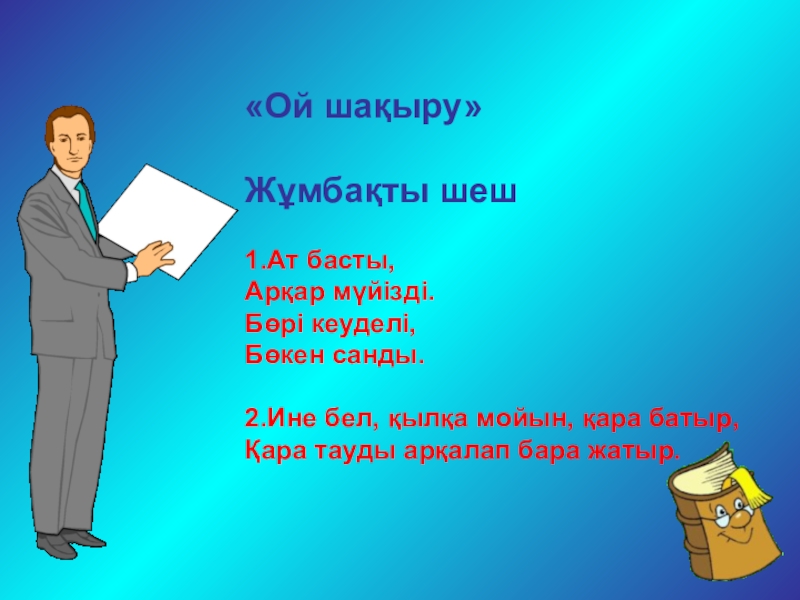 «Ой шақыру»

Жұмбақты шеш

1.Ат басты,
Арқар мүйізді.
Бөрі кеуделі,
Бөкен санды.

2.Ине бел, қылқа мойын, қара батыр,
Қара тауды арқалап бара жатыр.